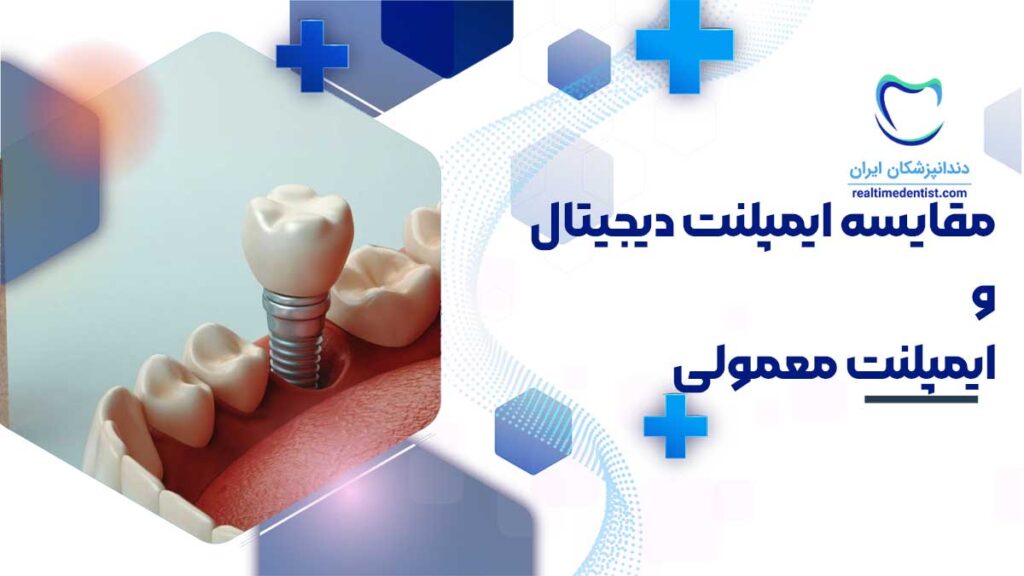 دندانپزشکان ایران
realtimedentist.com

مقایسه ایمپلنت دیجیتال
و
ایمپلنت معمولی